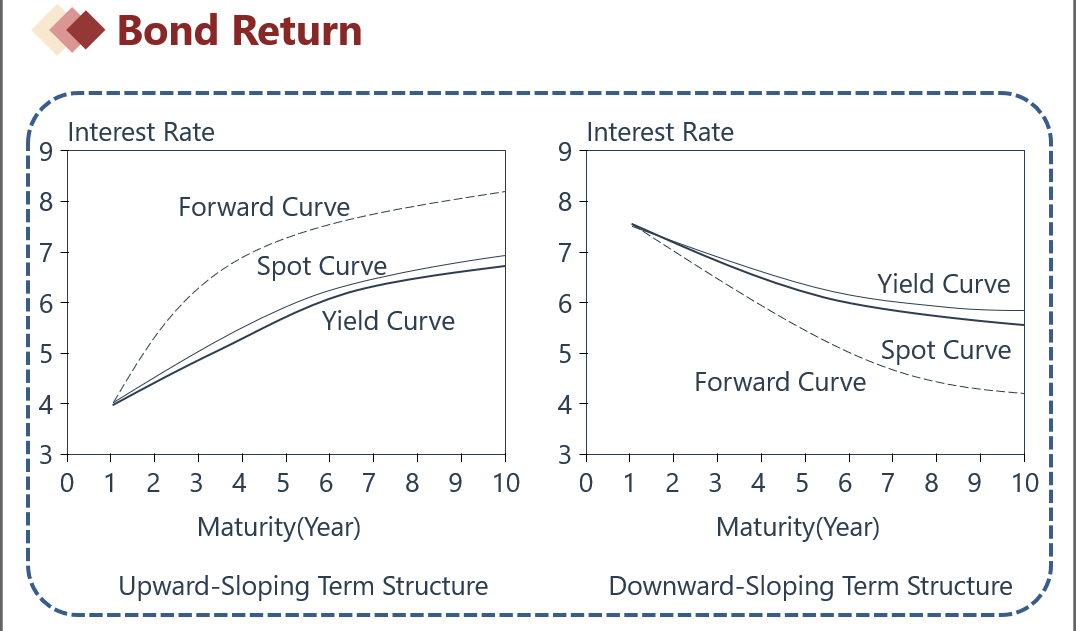 Bond Return

Interest Rate
9
8
7
6
5
4
3
Forward Curve
Spot Curve
Yield Curve
0 1 2 3 4 5 6 7 8 9 10
Maturity(Year)

Upward-Sloping Term Structure

Interest Rate
9
8
7
6
5
4
3
Yield Curve
Spot Curve
Forward Curve
0 1 2 3 4 5 6 7 8 9 10
Maturity(Year)

Downward-Sloping Term Structure